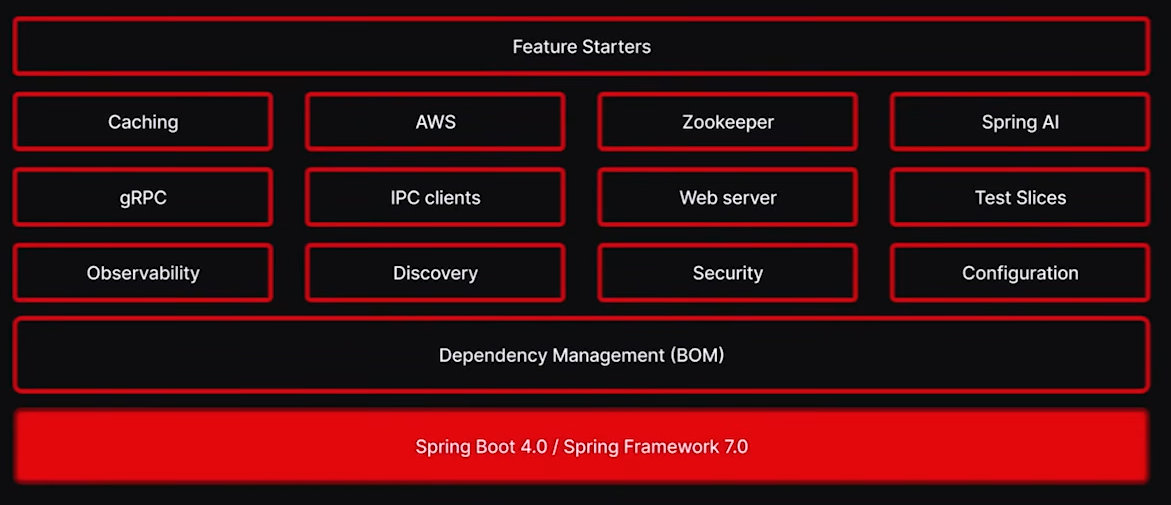 Feature Starters

Caching

AWS

Zookeeper

Spring AI

gRPC

IPC clients

Web server

Test Slices

Observability

Discovery

Security

Configuration

Dependency Management (BOM)

Spring Boot 4.0 / Spring Framework 7.0